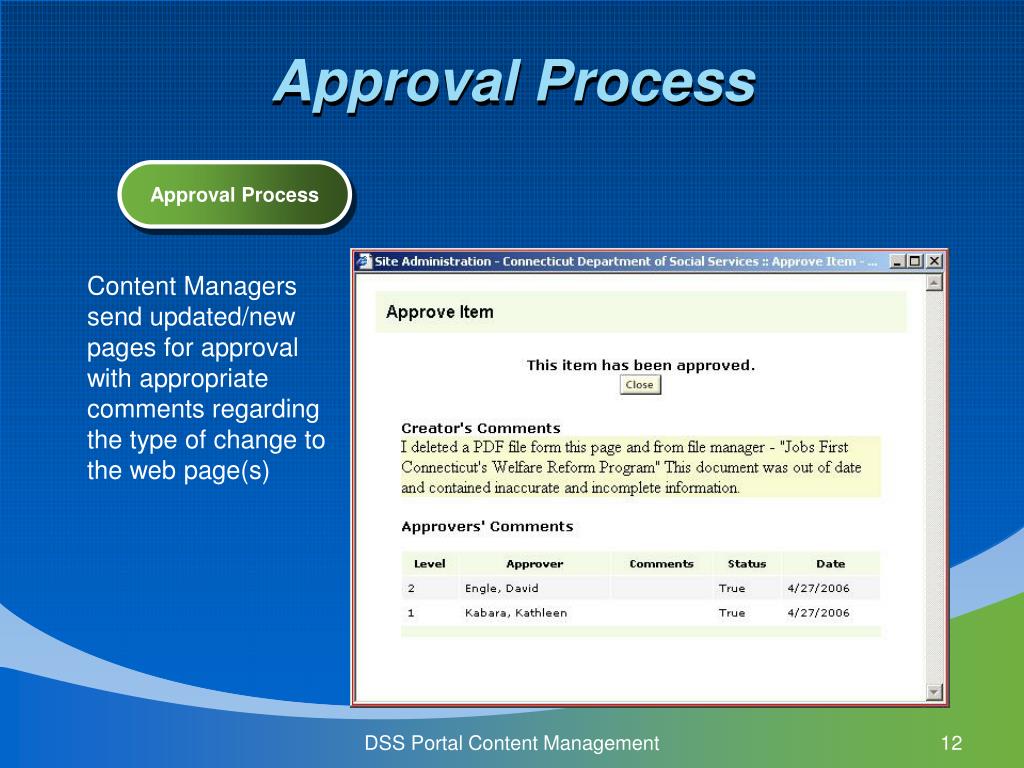 Approval Process

Approval Process

Content Managers send updated/new pages for approval with appropriate comments regarding the type of change to the web page(s)

Site Administration - Connecticut Department of Social Services :: Approve Item - ...

Approve Item

This item has been approved.

Close

Creator's Comments

I deleted a PDF file form this page and from file manager - "Jobs First Connecticut's Welfare Reform Program" This document was out of date and contained inaccurate and incomplete information.

Approvers' Comments

| Level | Approver | Comments | Status | Date |
|---|---|---|---|---|
| 2 | Engle, David | | True | 4/27/2006 |
| 1 | Kabara, Kathleen | | True | 4/27/2006 |

DSS Portal Content Management

12